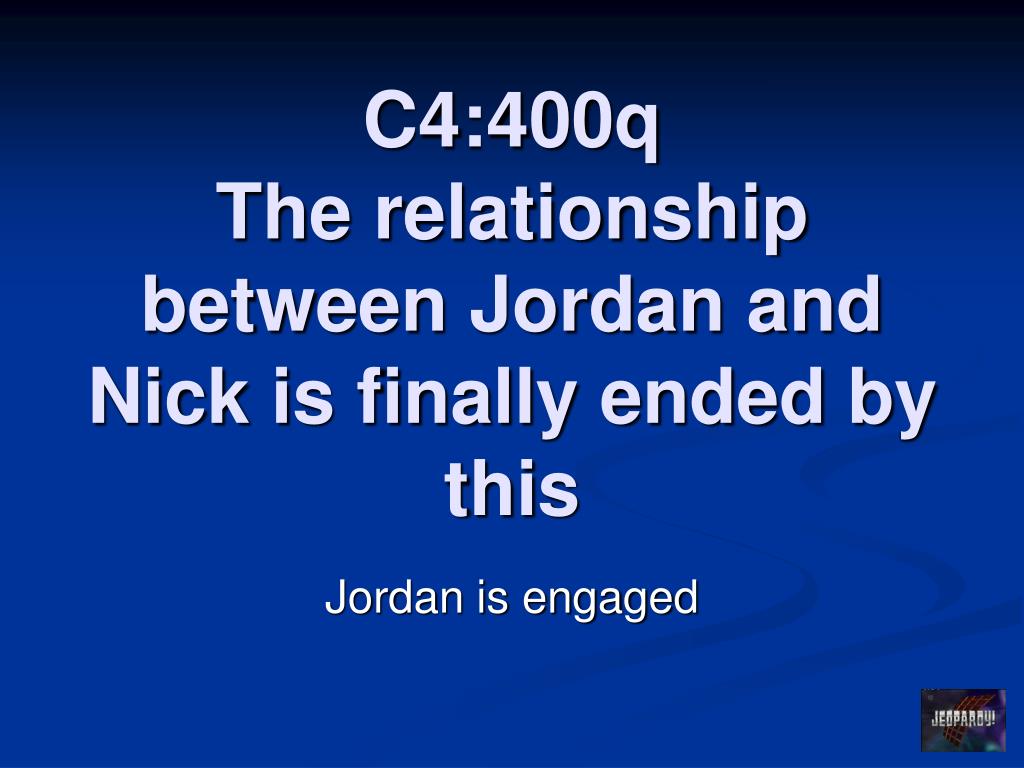 C4:400q
The relationship between Jordan and Nick is finally ended by this

Jordan is engaged

JEOPARDY!